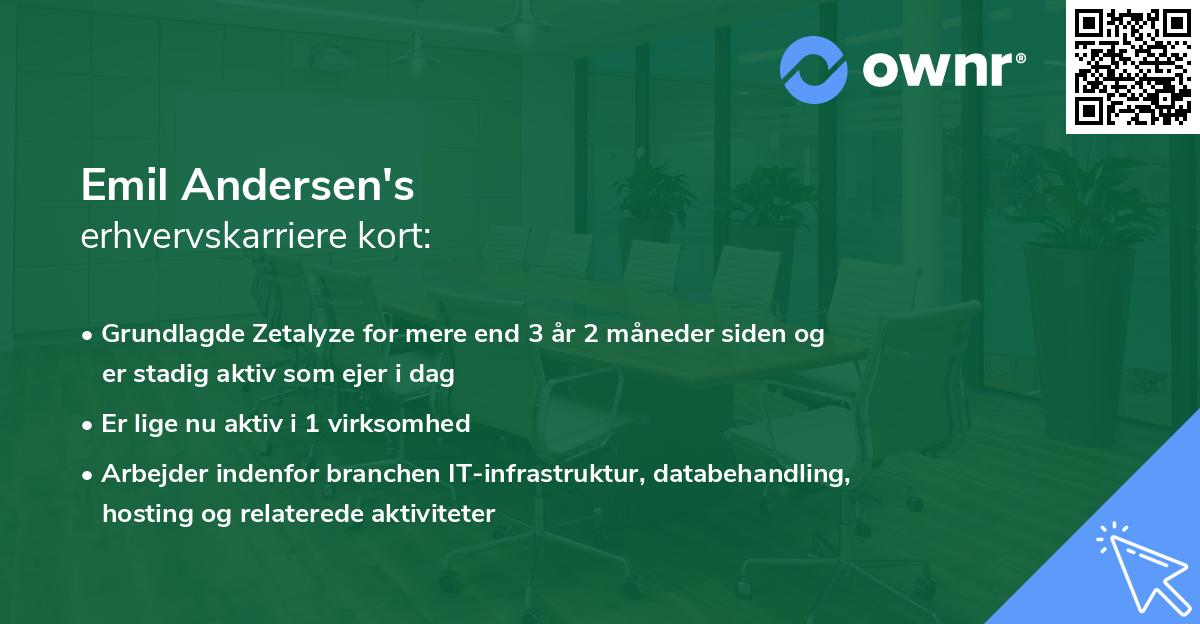 ownr®

Emil Andersen's
erhvervskarriere kort:

• Grundlagde Zetalyze for mere end 3 år 2 måneder siden og er stadig aktiv som ejer i dag
• Er lige nu aktiv i 1 virksomhed
• Arbejder indenfor branchen IT-infrastruktur, databehandling, hosting og relaterede aktiviteter